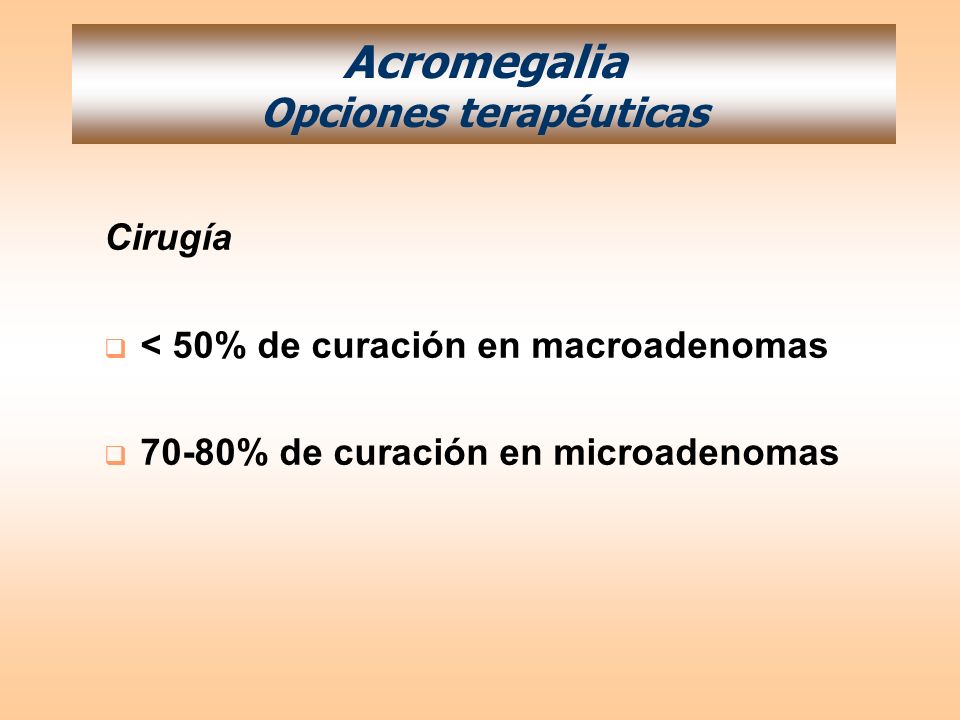 Acromegalia
Opciones terapéuticas

Cirugía

< 50% de curación en macroadenomas

70-80% de curación en microadenomas